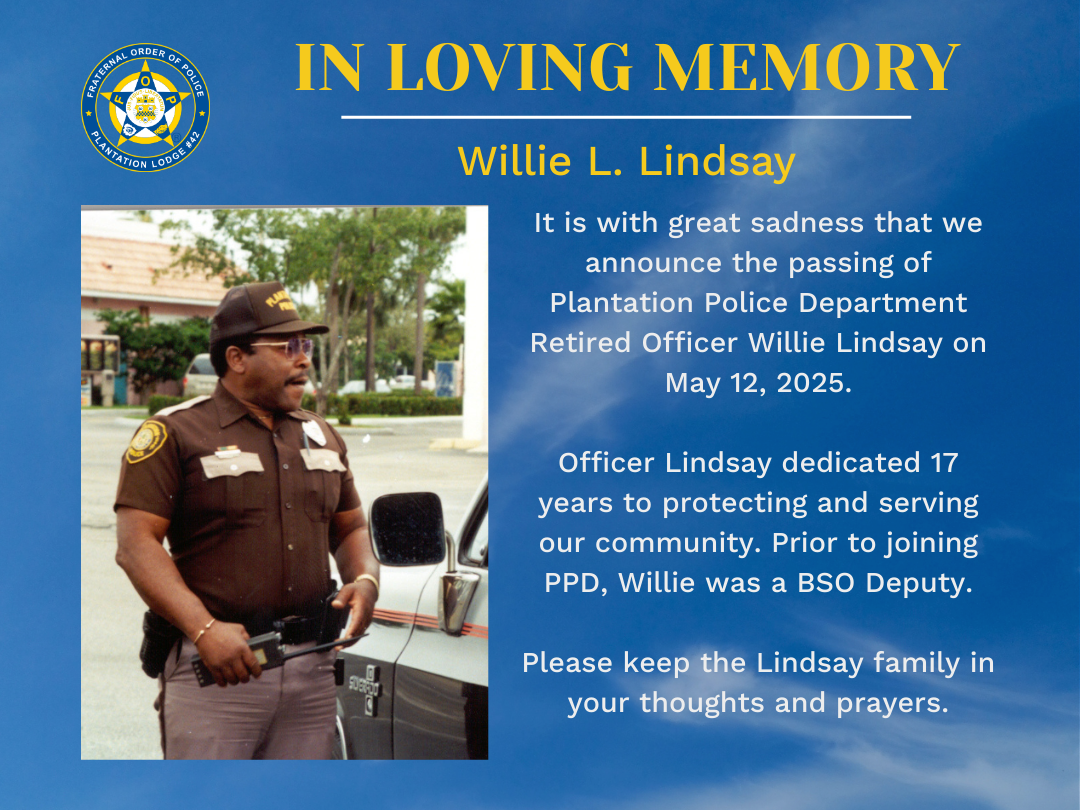 FRATERNAL ORDER OF POLICE
F O P
PLANTATION LODGE #42

IN LOVING MEMORY

Willie L. Lindsay

It is with great sadness that we announce the passing of Plantation Police Department Retired Officer Willie Lindsay on May 12, 2025.

Officer Lindsay dedicated 17 years to protecting and serving our community. Prior to joining PPD, Willie was a BSO Deputy.

Please keep the Lindsay family in your thoughts and prayers.